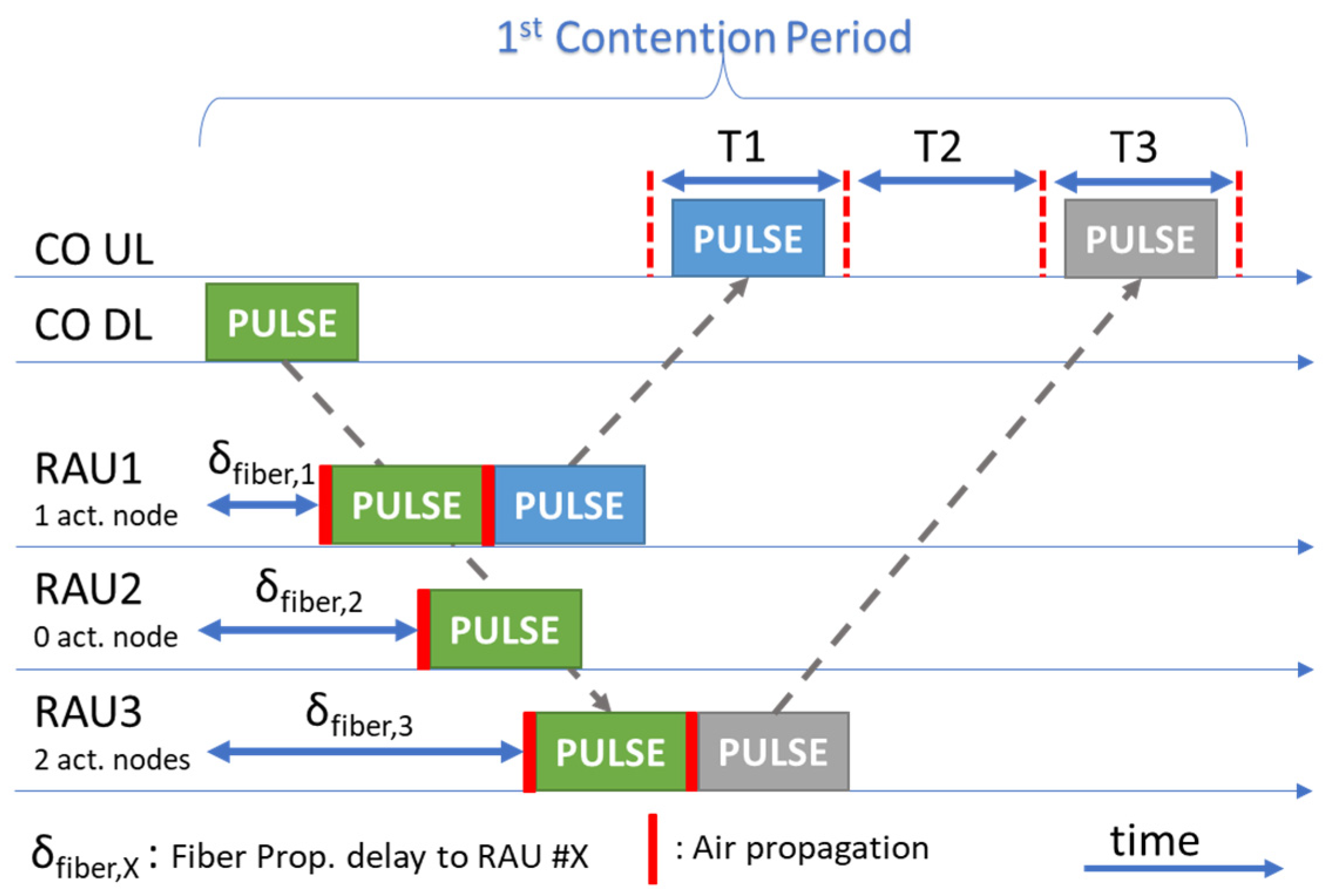 $1^{st}$ Contention Period

T1 T2 T3

CO UL

PULSE

PULSE

CO DL

PULSE

RAU1
1 act. node

$\delta_{fiber,1}$

PULSE PULSE

RAU2
0 act. node

$\delta_{fiber,2}$

PULSE

RAU3
2 act. nodes

$\delta_{fiber,3}$

PULSE PULSE

$\delta_{fiber,X}$ : Fiber Prop. delay to RAU #X

: Air propagation

time